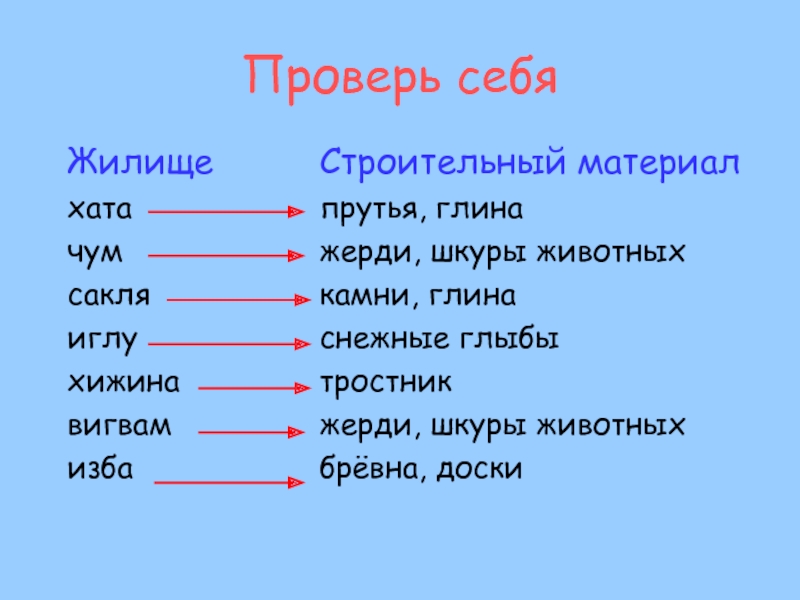 Проверь себя

| Жилище | Строительный материал |
|---|---|
| хата | прутья, глина |
| чум | жерди, шкуры животных |
| сакля | камни, глина |
| иглу | снежные глыбы |
| хижина | тростник |
| вигвам | жерди, шкуры животных |
| изба | брёвна, доски |